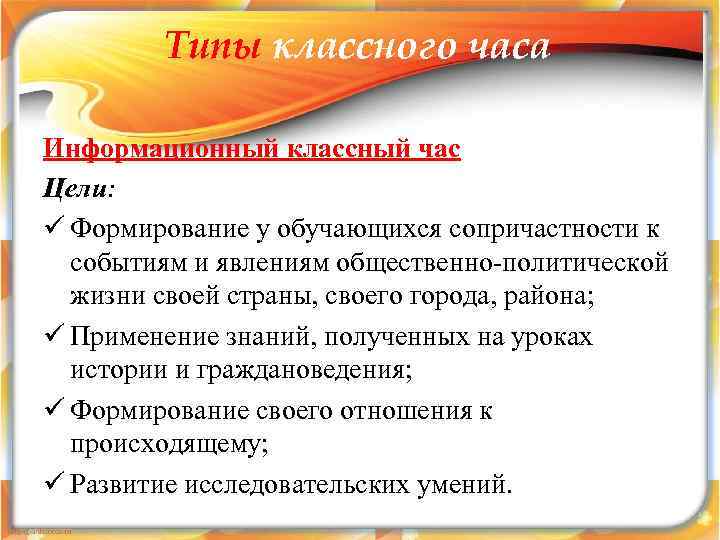 Типы классного часа

Информационный классный час

Цели:

✓ Формирование у обучающихся сопричастности к событиям и явлениям общественно-политической жизни своей страны, своего города, района;

✓ Применение знаний, полученных на уроках истории и граждановедения;

✓ Формирование своего отношения к происходящему;

✓ Развитие исследовательских умений.